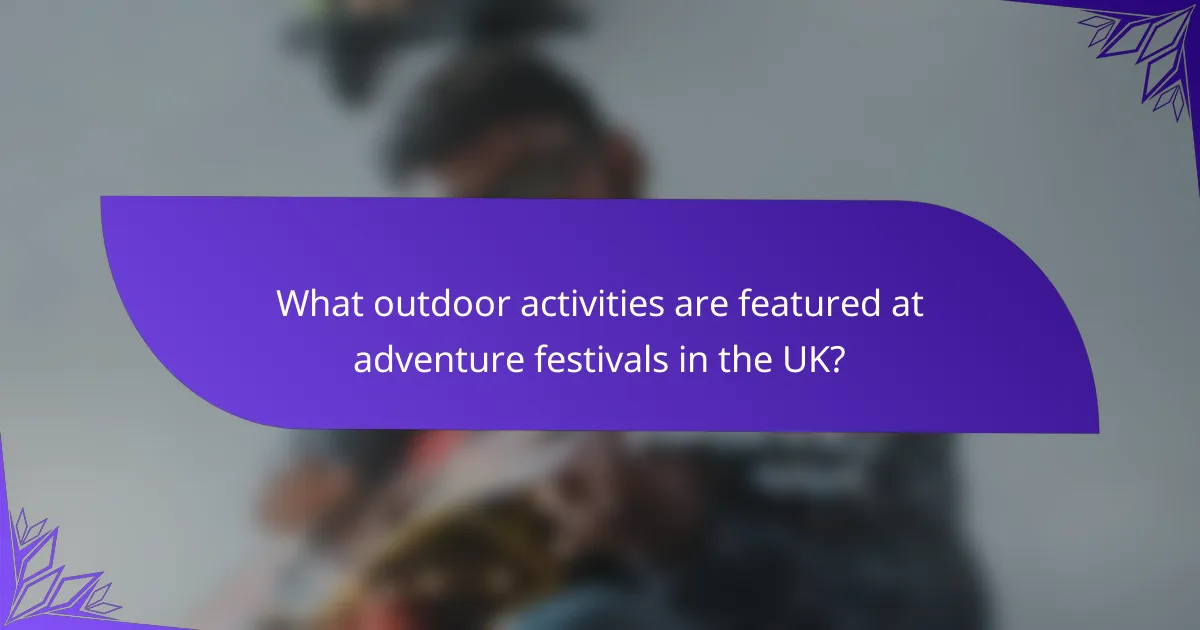 What outdoor activities are featured at adventure festivals in the UK?